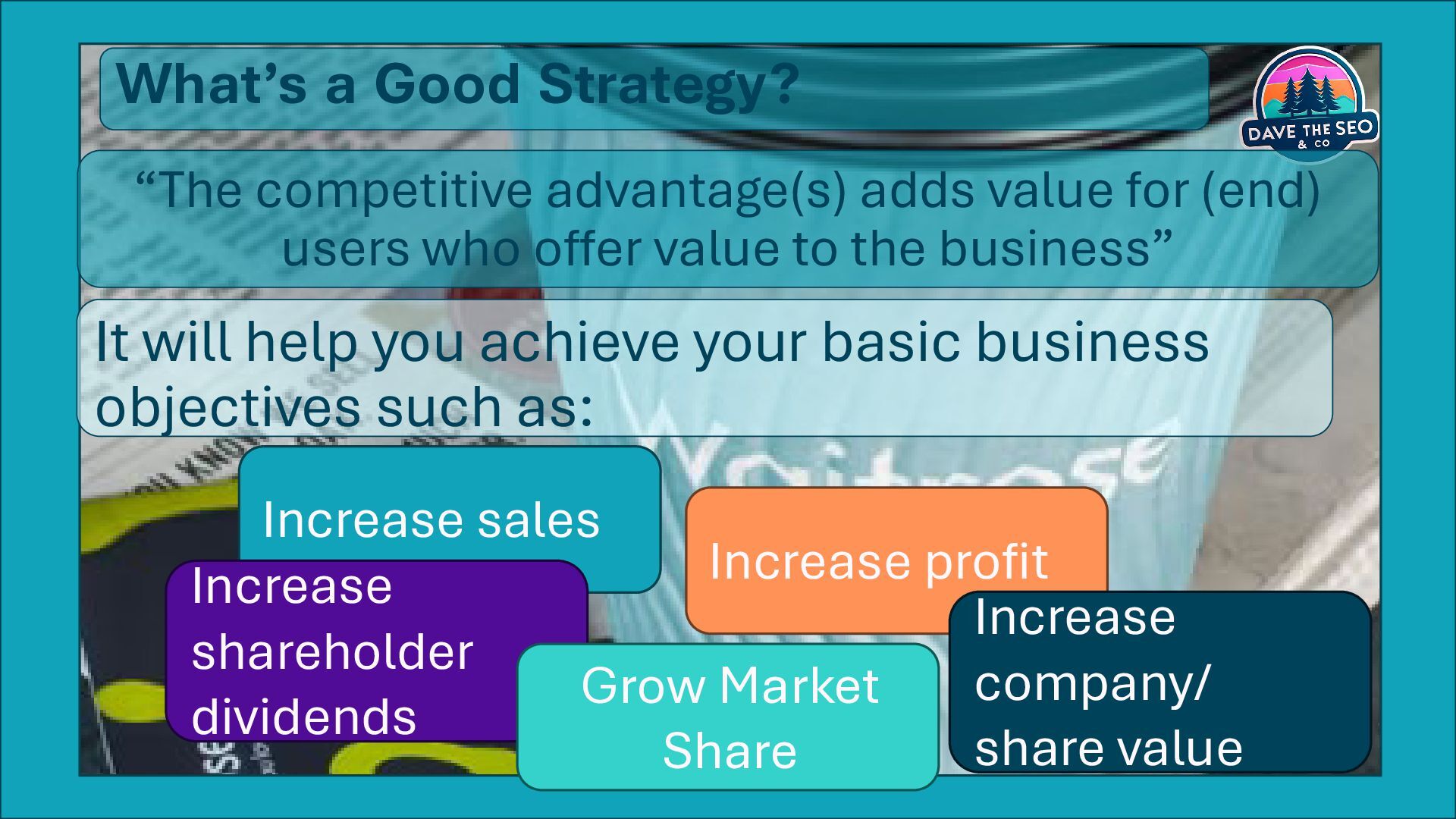 What's a Good Strategy?

DAVE THE SEO & CO

"The competitive advantage(s) adds value for (end) users who offer value to the business"

It will help you achieve your basic business objectives such as:

Increase sales

Increase profit

Increase shareholder dividends

Grow Market Share

Increase company/ share value